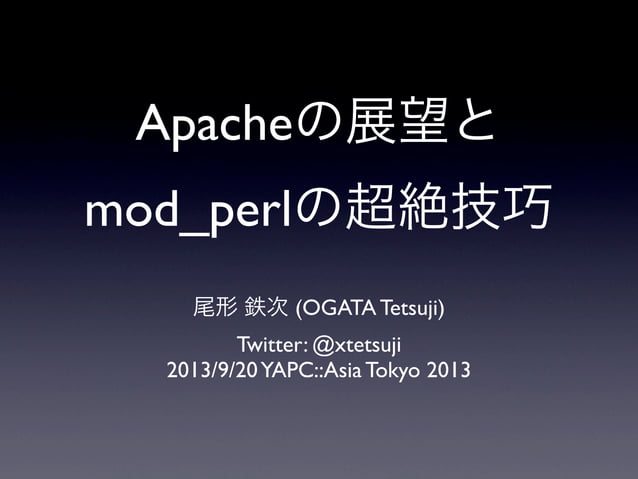 Apacheの展望と
mod_perlの超絶技巧

尾形 鉄次 (OGATA Tetsuji)

Twitter: @xtetsuji
2013/9/20 YAPC::Asia Tokyo 2013